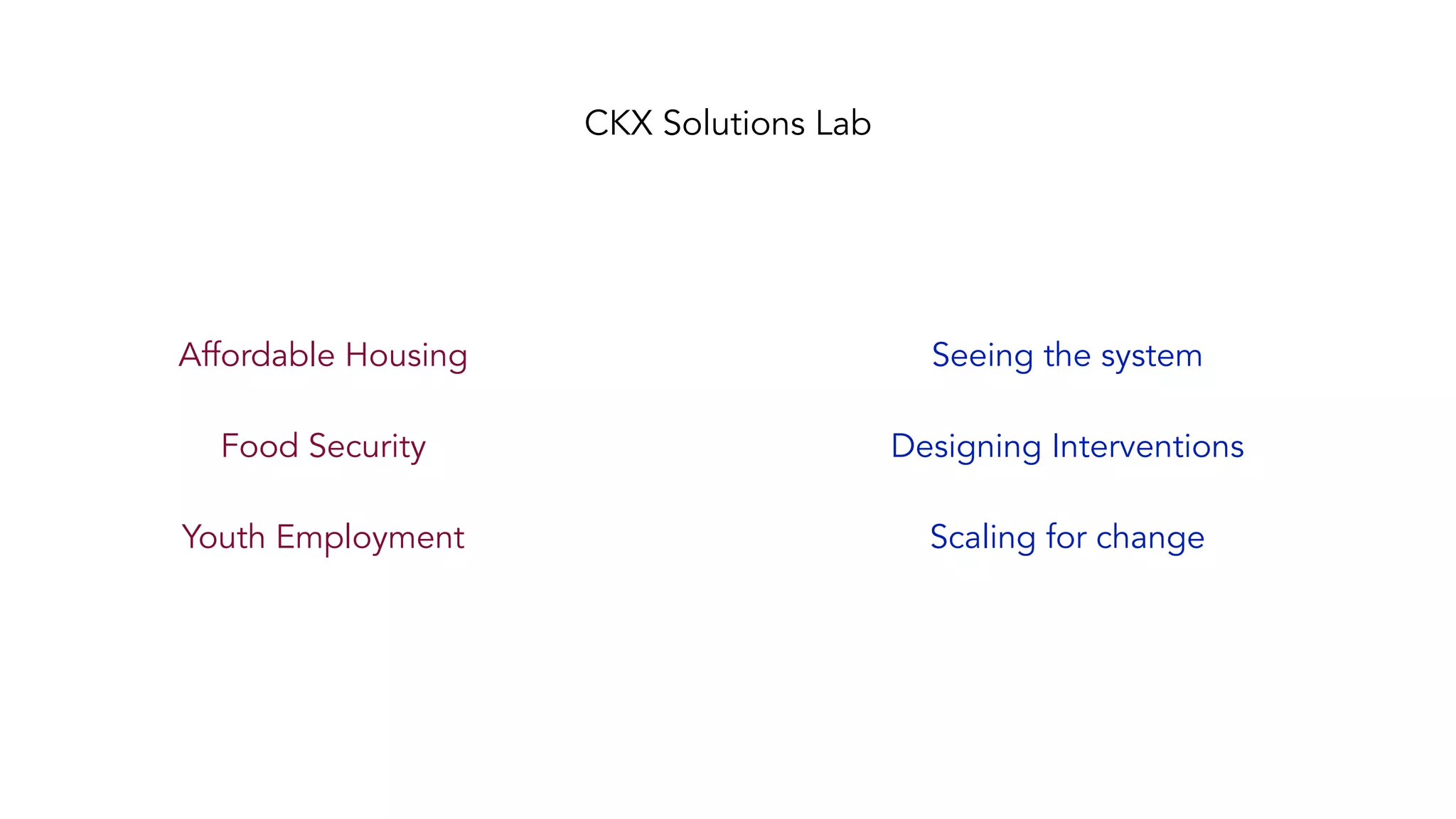 CKX Solutions Lab

Affordable Housing

Food Security

Youth Employment

Seeing the system

Designing Interventions

Scaling for change